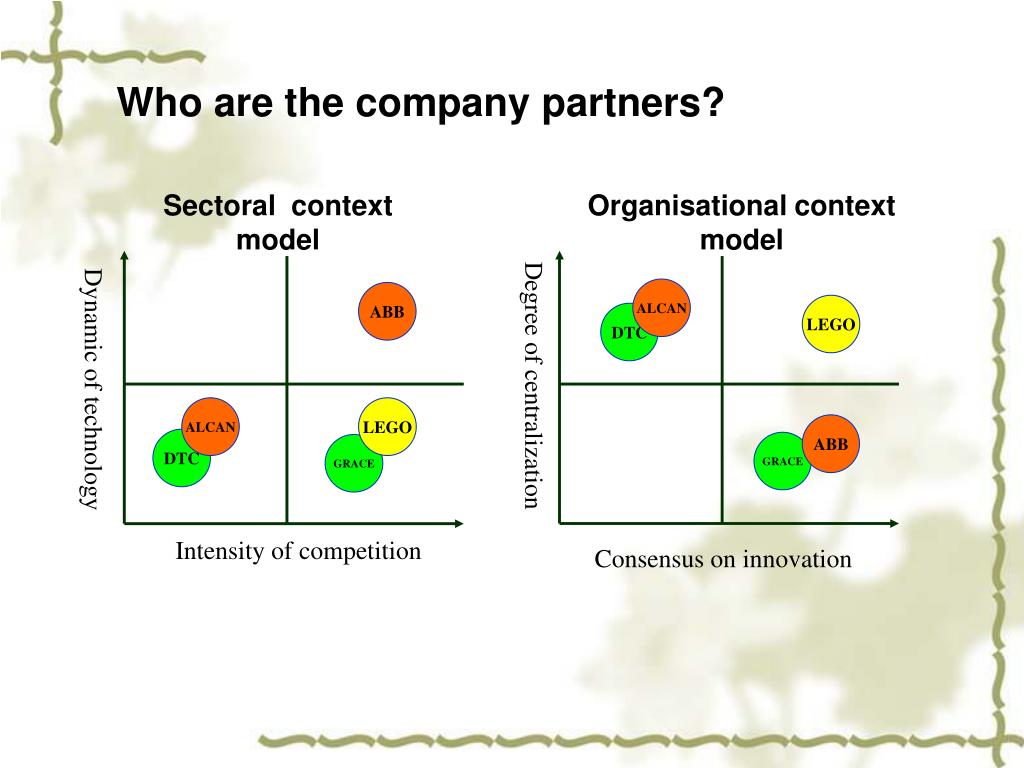 Who are the company partners?

Sectoral context model

Dynamic of technology

ABB

ALCAN

DTC

LEGO

GRACE

Intensity of competition

Organisational context model

Degree of centralization

ALCAN

DTC

LEGO

ABB

GRACE

Consensus on innovation